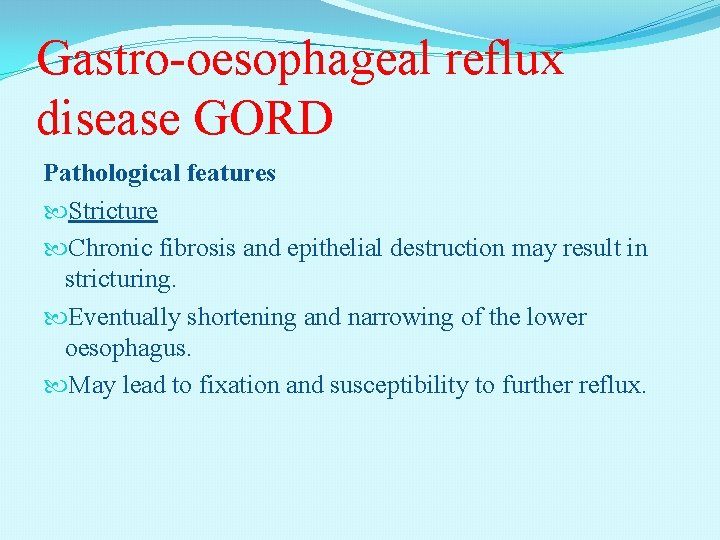 Gastro-oesophageal reflux disease GORD

Pathological features

Stricture

Chronic fibrosis and epithelial destruction may result in stricturing.

Eventually shortening and narrowing of the lower oesophagus.

May lead to fixation and susceptibility to further reflux.